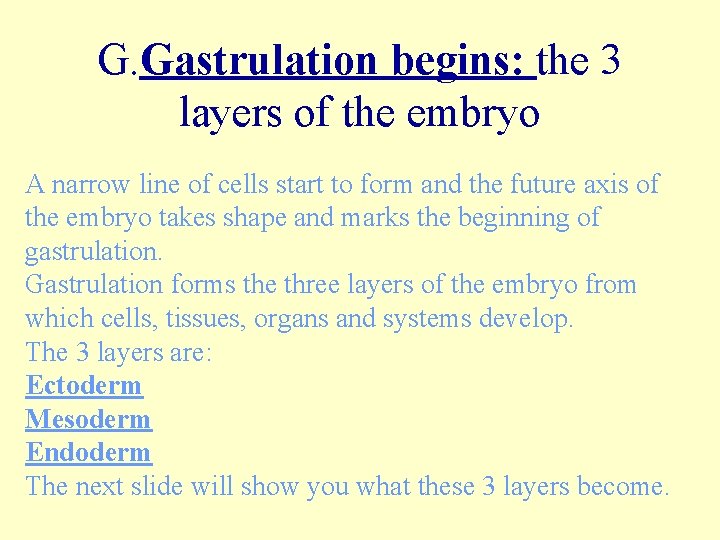 G.Gastrulation begins: the 3 layers of the embryo

A narrow line of cells start to form and the future axis of the embryo takes shape and marks the beginning of gastrulation.
Gastrulation forms the three layers of the embryo from which cells, tissues, organs and systems develop.
The 3 layers are:
Ectoderm
Mesoderm
Endoderm
The next slide will show you what these 3 layers become.